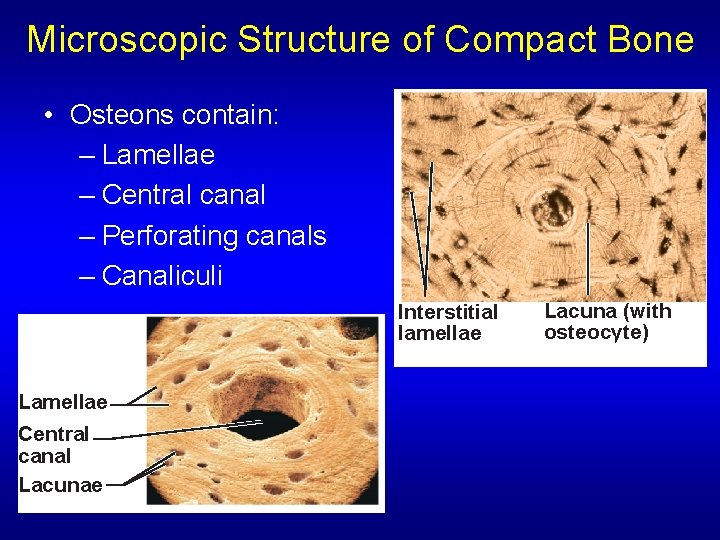 Microscopic Structure of Compact Bone

• Osteons contain:
– Lamellae
– Central canal
– Perforating canals
– Canaliculi

Interstitial lamellae

Lacuna (with osteocyte)

Lamellae

Central canal

Lacunae